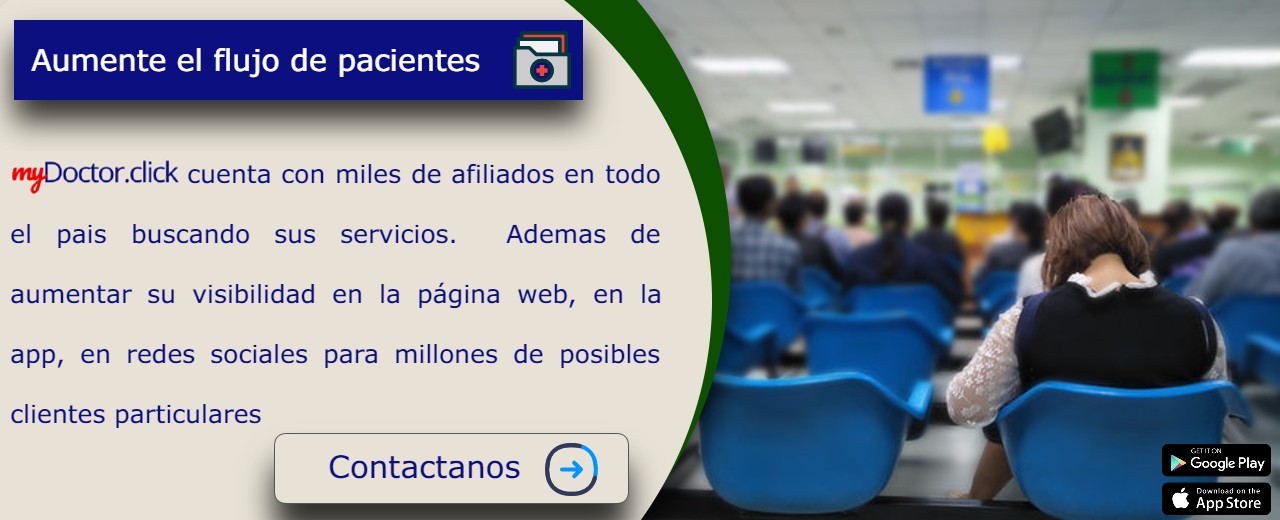 Aumente el flujo de pacientes

myDoctor.click cuenta con miles de afiliados en todo el pais buscando sus servicios. Ademas de aumentar su visibilidad en la página web, en la app, en redes sociales para millones de posibles clientes particulares

Contactanos

GET IT ON
Google Play

Download on the
App Store